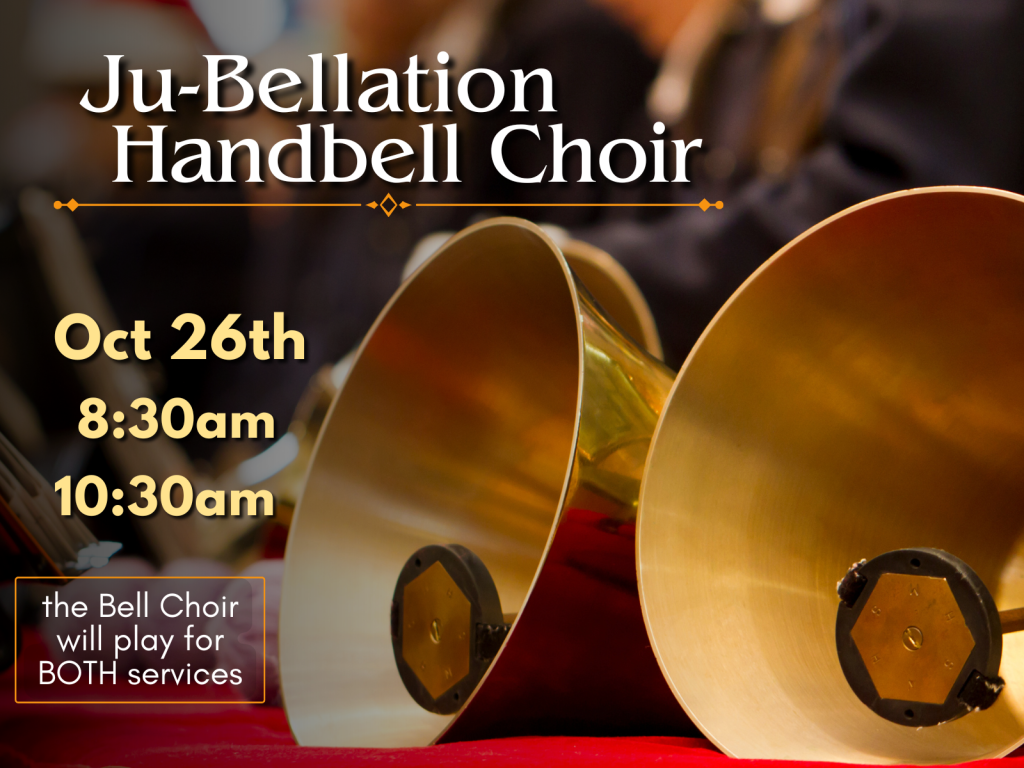 Ju-Bellation Handbell Choir

Oct 26th
8:30am
10:30am

the Bell Choir will play for BOTH services